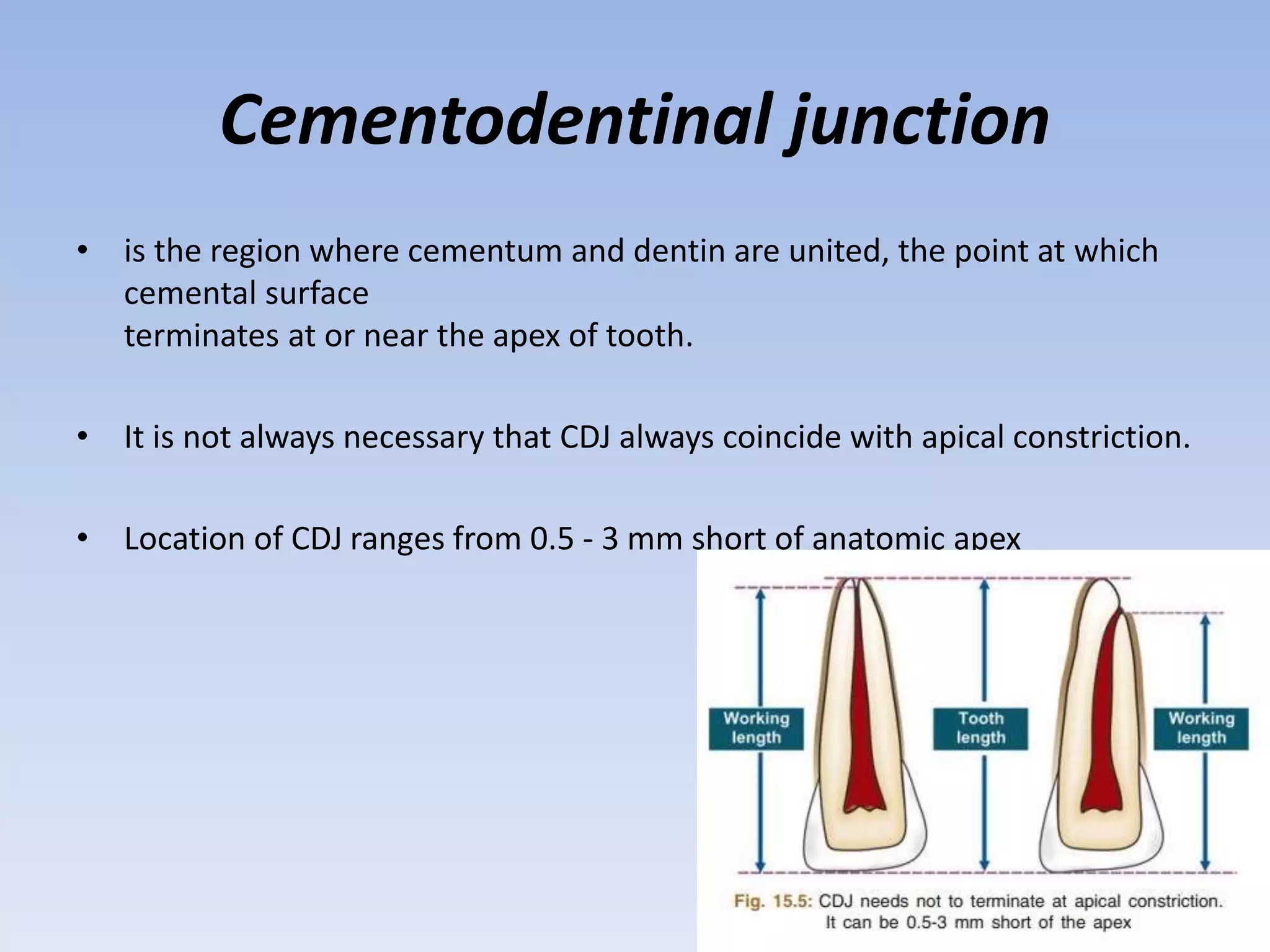 Cementodentinal junction

• is the region where cementum and dentin are united, the point at which cemental surface
terminates at or near the apex of tooth.

• It is not always necessary that CDJ always coincide with apical constriction.

• Location of CDJ ranges from 0.5 - 3 mm short of anatomic apex

Working length

Tooth length

Working length

Fig. 15.5: CDJ needs not to terminate at apical constriction. It can be 0.5-3 mm short of the apex